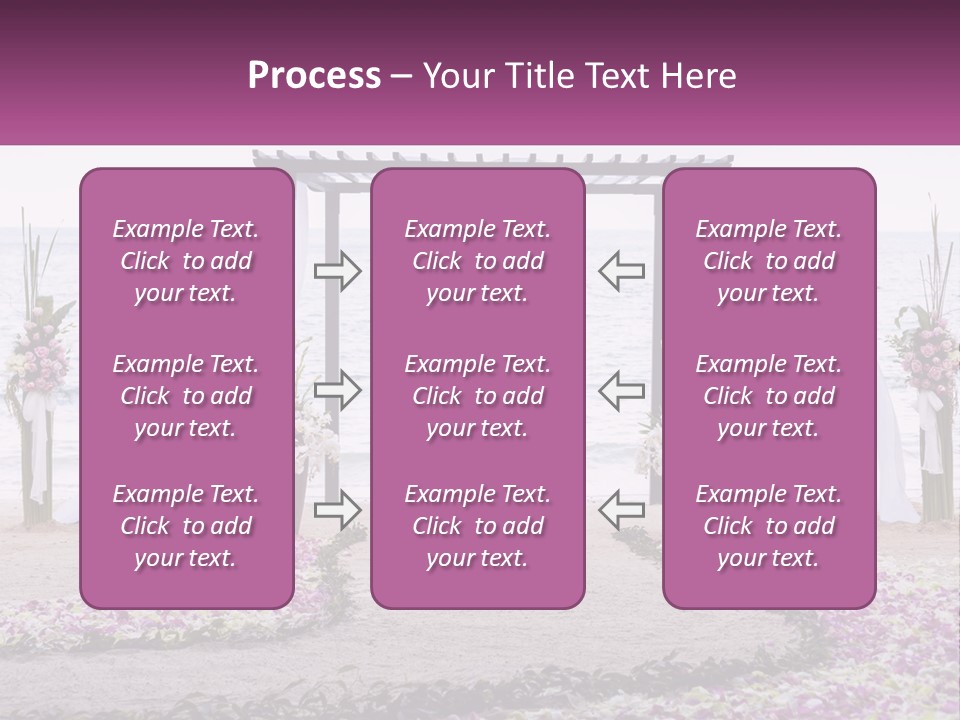 Process – Your Title Text Here

Example Text. Click to add your text.

Example Text. Click to add your text.

Example Text. Click to add your text.

Example Text. Click to add your text.

Example Text. Click to add your text.

Example Text. Click to add your text.

Example Text. Click to add your text.

Example Text. Click to add your text.

Example Text. Click to add your text.